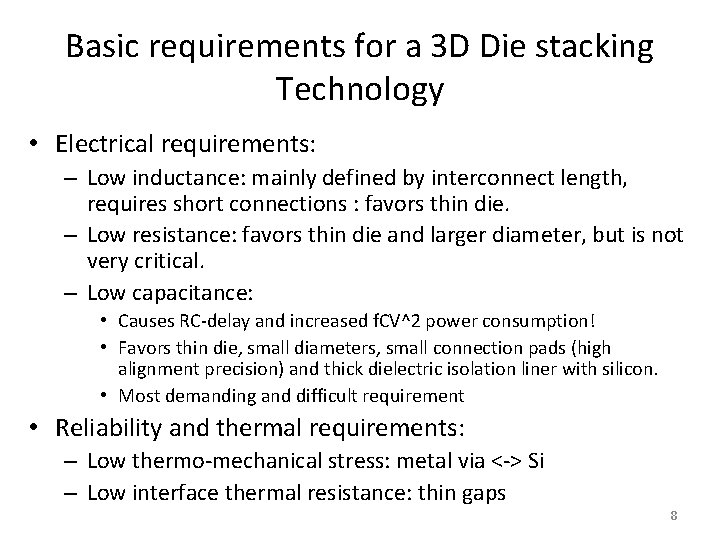 Basic requirements for a 3D Die stacking Technology

• Electrical requirements:
– Low inductance: mainly defined by interconnect length, requires short connections : favors thin die.
– Low resistance: favors thin die and larger diameter, but is not very critical.
– Low capacitance:
• Causes RC-delay and increased fCV^2 power consumption!
• Favors thin die, small diameters, small connection pads (high alignment precision) and thick dielectric isolation liner with silicon.
• Most demanding and difficult requirement
• Reliability and thermal requirements:
– Low thermo-mechanical stress: metal via <-> Si
– Low interface thermal resistance: thin gaps

8